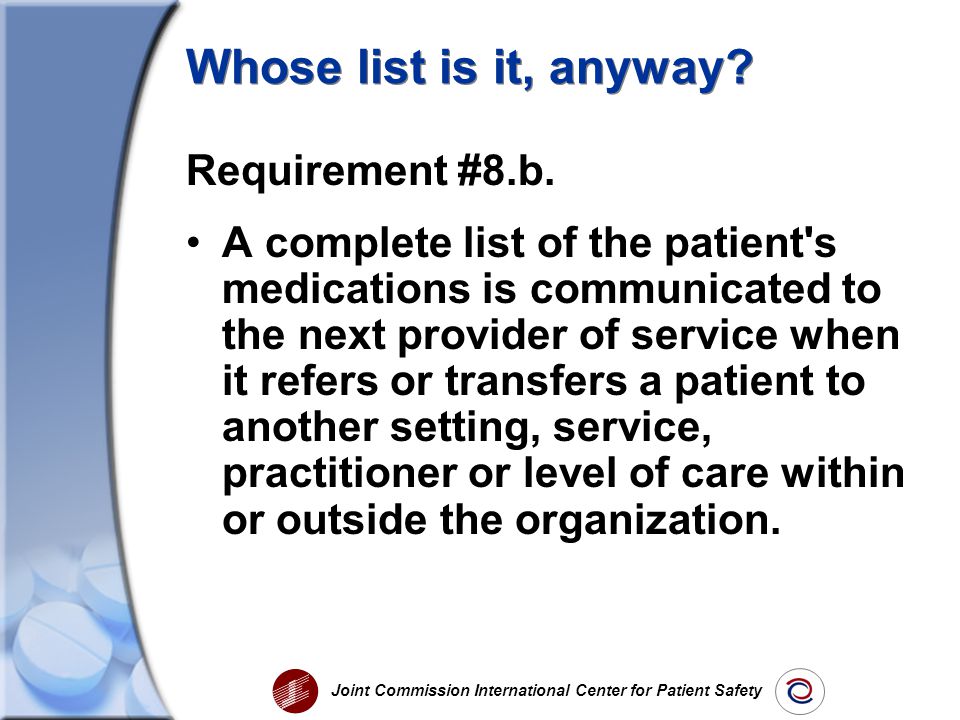 Whose list is it, anyway?

Requirement #8.b.

• A complete list of the patient's medications is communicated to the next provider of service when it refers or transfers a patient to another setting, service, practitioner or level of care within or outside the organization.

Joint Commission International Center for Patient Safety